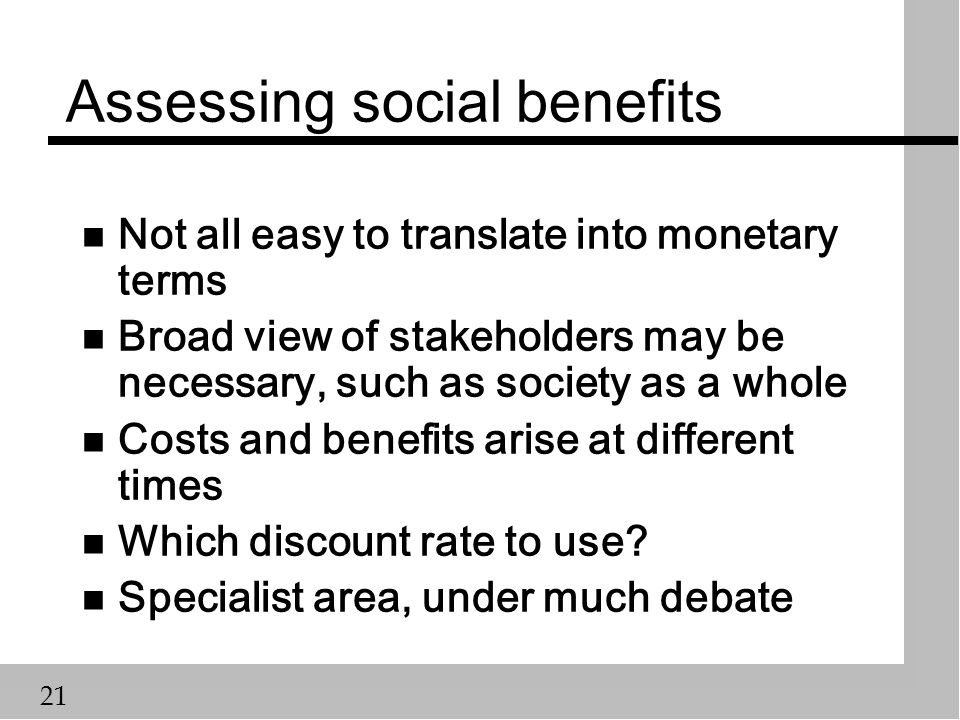 Assessing social benefits

- Not all easy to translate into monetary terms
- Broad view of stakeholders may be necessary, such as society as a whole
- Costs and benefits arise at different times
- Which discount rate to use?
- Specialist area, under much debate

21